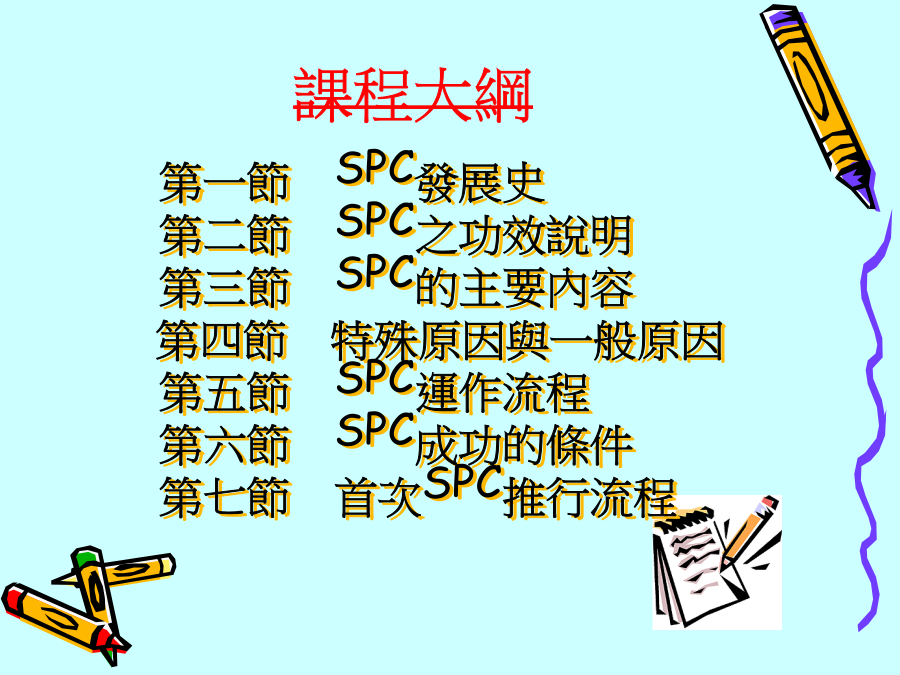 課程大綱

第一節　SPC發展史
第二節　SPC之功效說明
第三節　SPC的主要內容
第四節　特殊原因與一般原因
第五節　SPC運作流程
第六節　SPC成功的條件
第七節　首次SPC推行流程